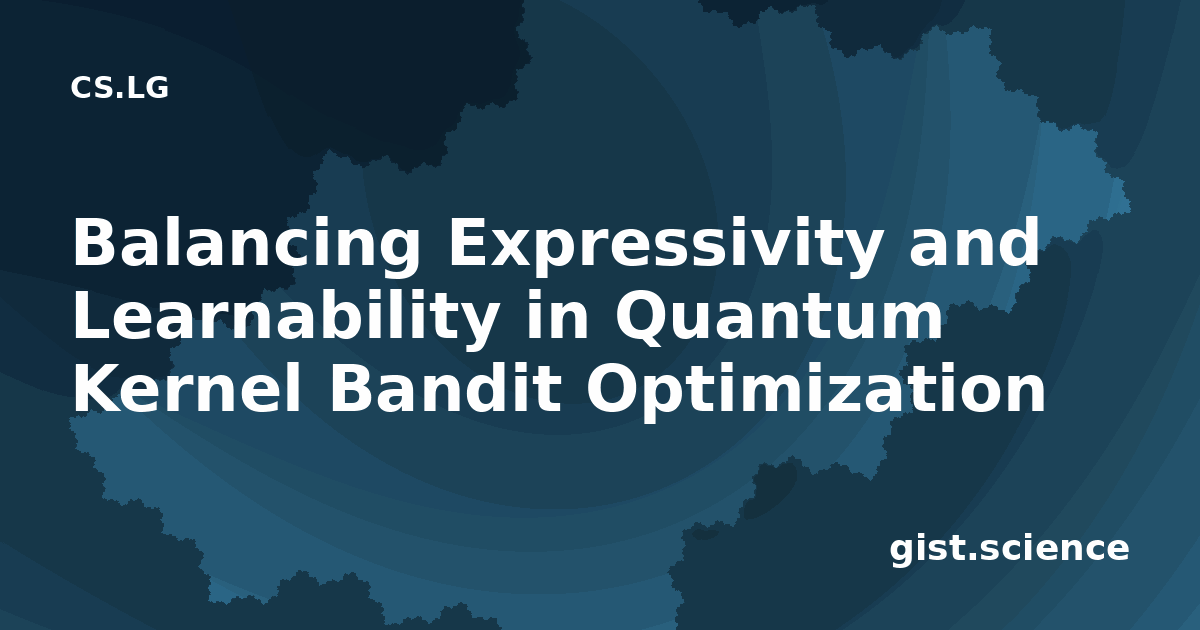 CS.LG

Balancing Expressivity and Learnability in Quantum Kernel Bandit Optimization

gist.science